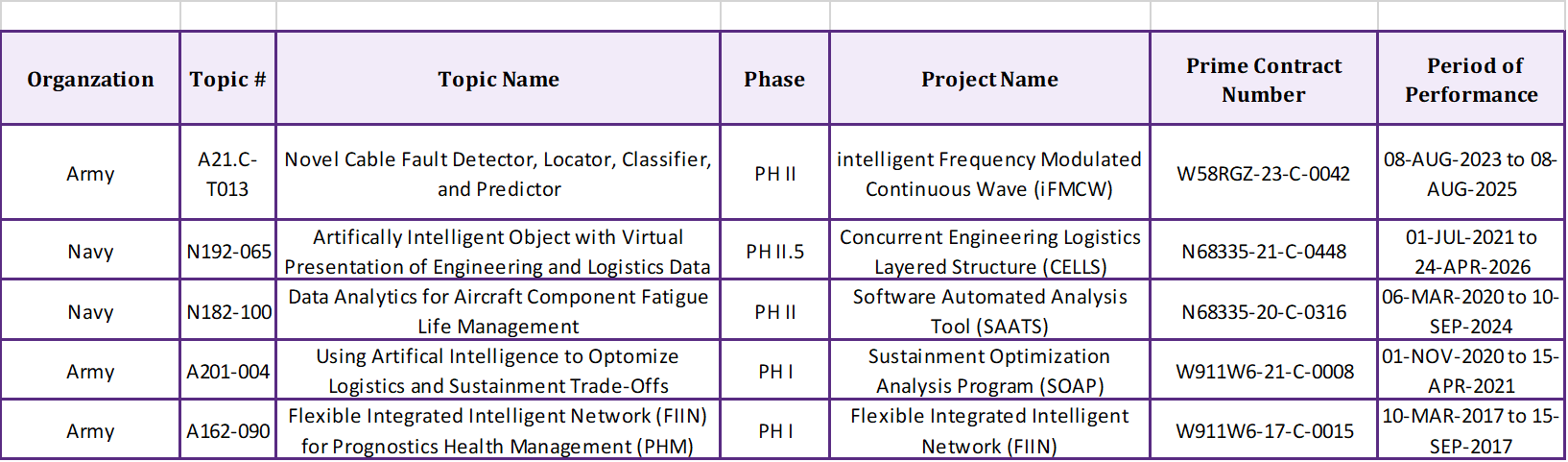 | Organzation | Topic # | Topic Name | Phase | Project Name | Prime Contract Number | Period of Performance |
|---|---|---|---|---|---|---|
| Army | A21.C-T013 | Novel Cable Fault Detector, Locator, Classifier, and Predictor | PH II | intelligent Frequency Modulated Continuous Wave (iFMCW) | W58RGZ-23-C-0042 | 08-AUG-2023 to 08-AUG-2025 |
| Navy | N192-065 | Artifically Intelligent Object with Virtual Presentation of Engineering and Logistics Data | PH II.5 | Concurrent Engineering Logistics Layered Structure (CELLS) | N68335-21-C-0448 | 01-JUL-2021 to 24-APR-2026 |
| Navy | N182-100 | Data Analytics for Aircraft Component Fatigue Life Management | PH II | Software Automated Analysis Tool (SAATS) | N68335-20-C-0316 | 06-MAR-2020 to 10-SEP-2024 |
| Army | A201-004 | Using Artifical Intelligence to Optomize Logistics and Sustainment Trade-Offs | PH I | Sustainment Optimization Analysis Program (SOAP) | W911W6-21-C-0008 | 01-NOV-2020 to 15-APR-2021 |
| Army | A162-090 | Flexible Integrated Intelligent Network (FIIN) for Prognostics Health Management (PHM) | PH I | Flexible Integrated Intelligent Network (FIIN) | W911W6-17-C-0015 | 10-MAR-2017 to 15-SEP-2017 |